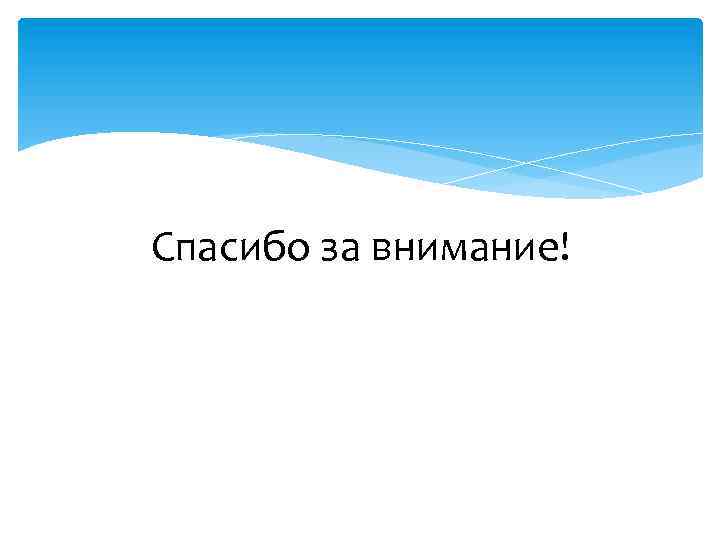 Спасибо за внимание!